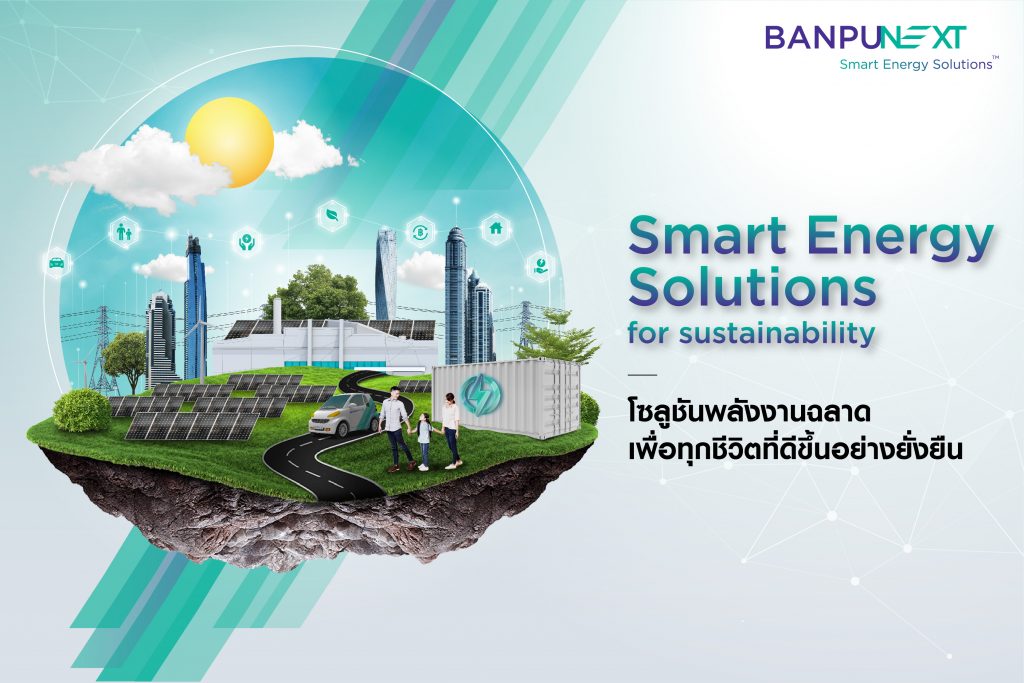 BANPUNEXT
Smart Energy Solutions™

Smart Energy Solutions
for sustainability

โซลูชันพลังงานฉลาด
เพื่อทุกชีวิตที่ดีขึ้นอย่างยั่งยืน